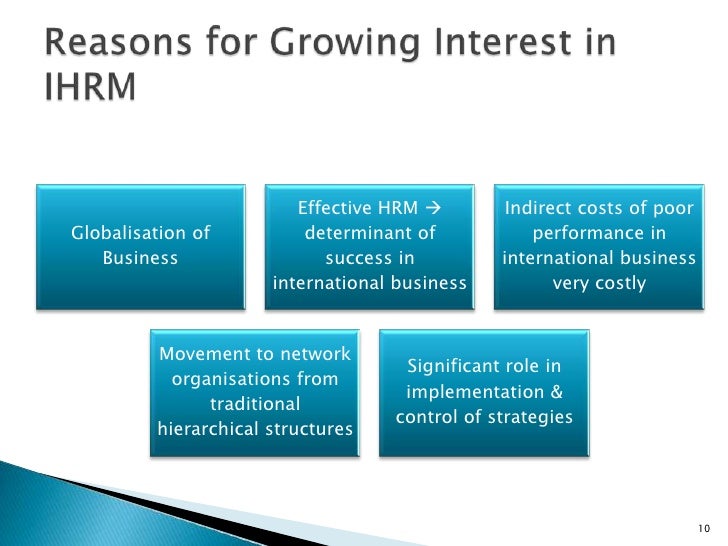 Reasons for Growing Interest in IHRM

Globalisation of Business

Effective HRM → determinant of success in international business

Indirect costs of poor performance in international business very costly

Movement to network organisations from traditional hierarchical structures

Significant role in implementation & control of strategies

10